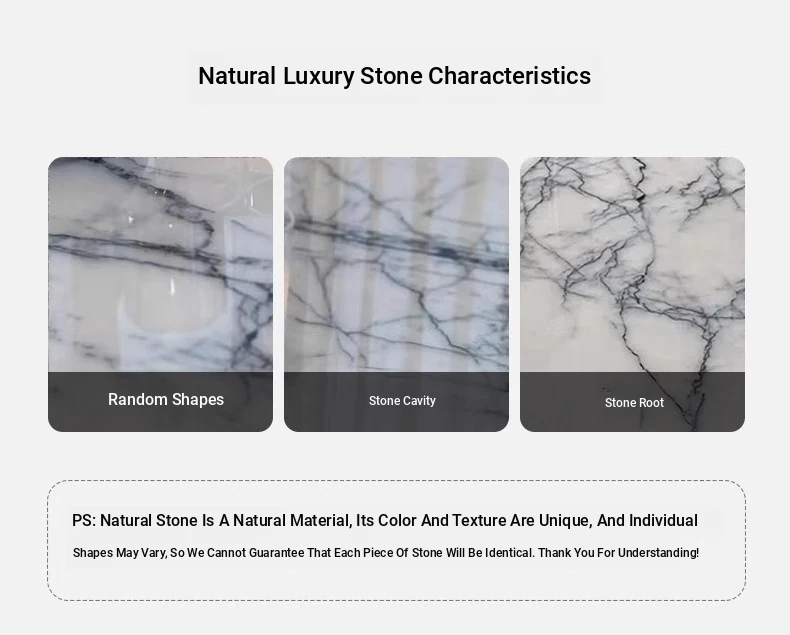 Natural Luxury Stone Characteristics

Random Shapes

Stone Cavity

Stone Root

PS: Natural Stone Is A Natural Material, Its Color And Texture Are Unique, And Individual

Shapes May Vary, So We Cannot Guarantee That Each Piece Of Stone Will Be Identical. Thank You For Understanding!